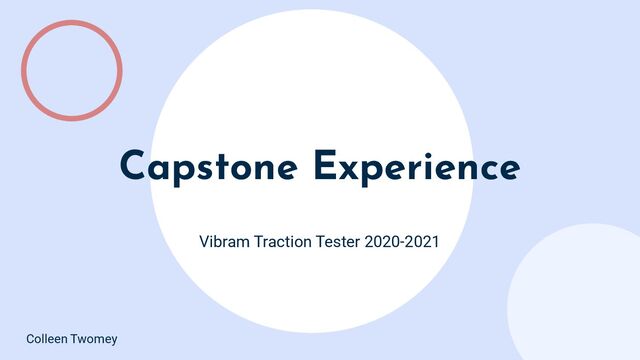 Capstone Experience

Vibram Traction Tester 2020-2021

Colleen Twomey